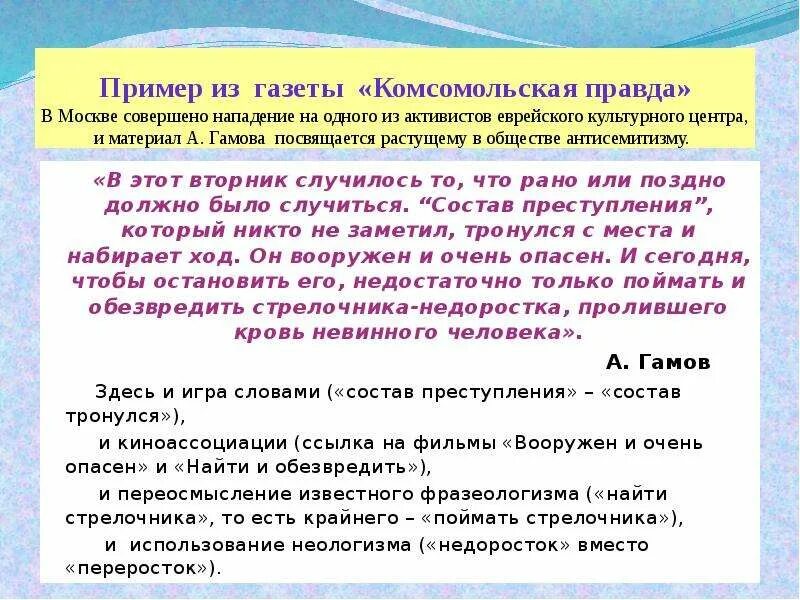 Пример из газеты «Комсомольская правда»
В Москве совершено нападение на одного из активистов еврейского культурного центра, и материал А. Гамова посвящается растущему в обществе антисемитизму.

«В этот вторник случилось то, что рано или поздно должно было случиться. “Состав преступления”, который никто не заметил, тронулся с места и набирает ход. Он вооружен и очень опасен. И сегодня, чтобы остановить его, недостаточно только поймать и обезвредить стрелочника-недоростка, пролившего кровь невинного человека».

А. Гамов

Здесь и игра словами («состав преступления» – «состав тронулся»),

и киноассоциации (ссылка на фильмы «Вооружен и очень опасен» и «Найти и обезвредить»),

и переосмысление известного фразеологизма («найти стрелочника», то есть крайнего – «поймать стрелочника»),

и использование неологизма («недоросток» вместо «переросток»).